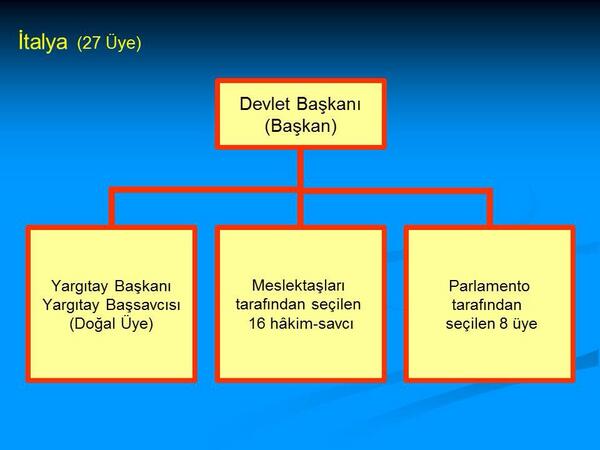 İtalya (27 Üye)

Devlet Başkanı
(Başkan)

Yargıtay Başkanı
Yargıtay Başsavcısı
(Doğal Üye)

Meslektaşları
tarafından seçilen
16 hâkim-savcı

Parlamento
tarafından
seçilen 8 üye